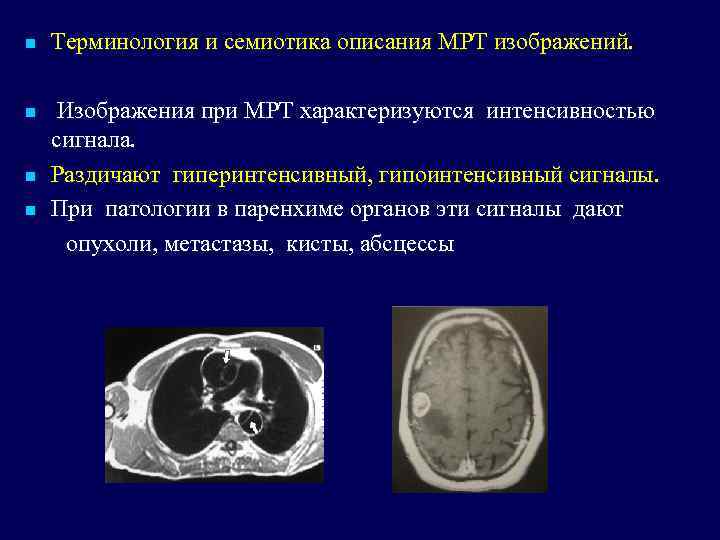 Терминология и семиотика описания МРТ изображений.

Изображения при МРТ характеризуются интенсивностью сигнала.

Раздичают гиперинтенсивный, гипоинтенсивный сигналы.

При патологии в паренхиме органов эти сигналы дают опухоли, метастазы, кисты, абсцессы